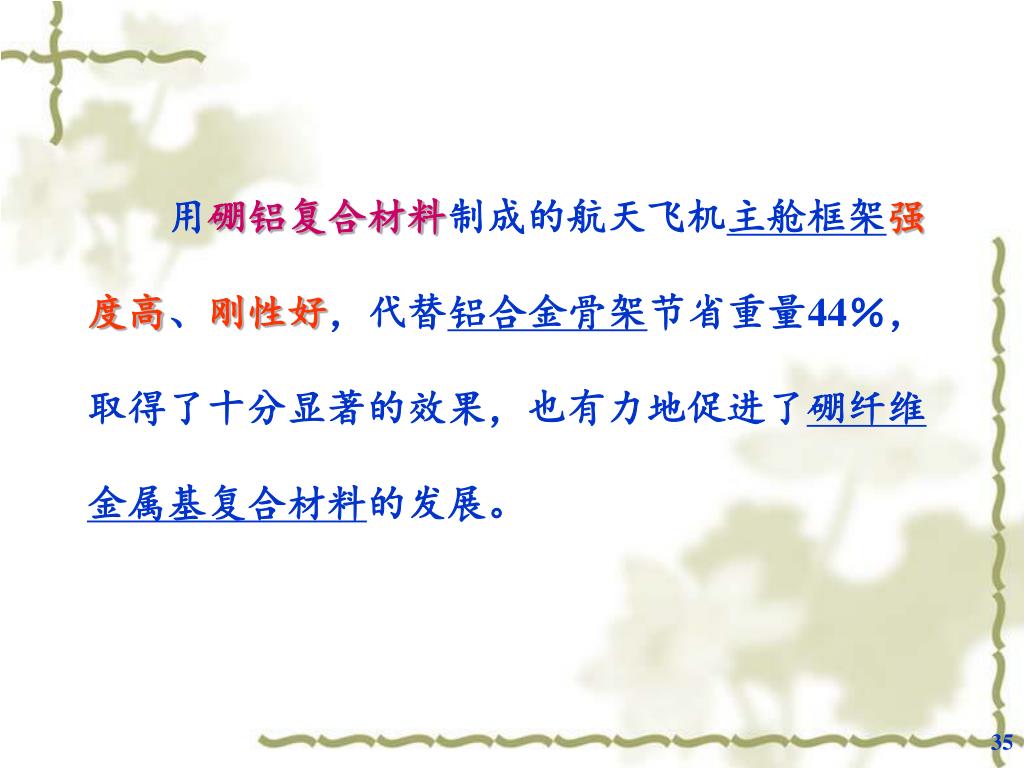 用硼铝复合材料制成的航天飞机主舱框架强度高、刚性好，代替铝合金骨架节省重量44%，取得了十分显著的效果，也有力地促进了硼纤维金属基复合材料的发展。

35